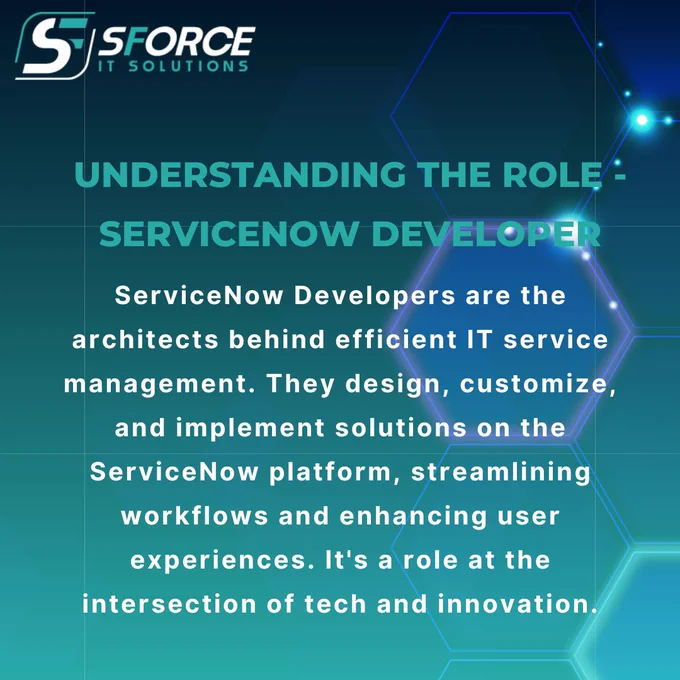 SF SFORCE
IT SOLUTIONS

UNDERSTANDING THE ROLE - SERVICENOW DEVELOPER

ServiceNow Developers are the architects behind efficient IT service management. They design, customize, and implement solutions on the ServiceNow platform, streamlining workflows and enhancing user experiences. It's a role at the intersection of tech and innovation.